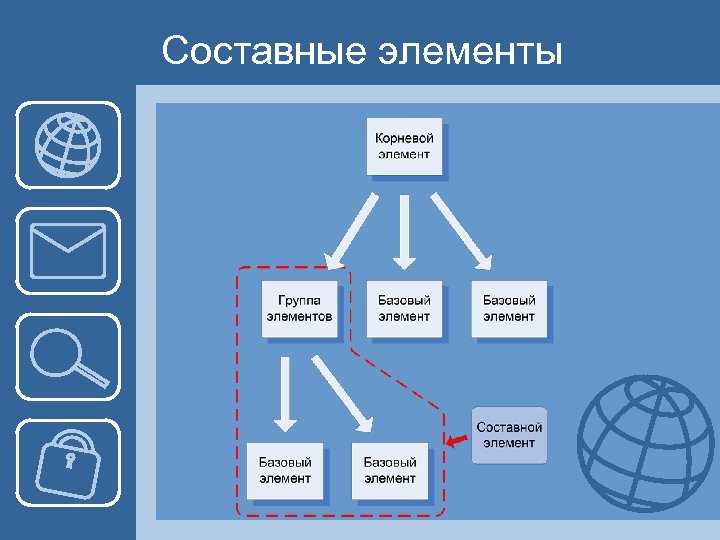 Составные элементы

Корневой элемент

Группа элементов

Базовый элемент

Базовый элемент

Базовый элемент

Базовый элемент

Составной элемент